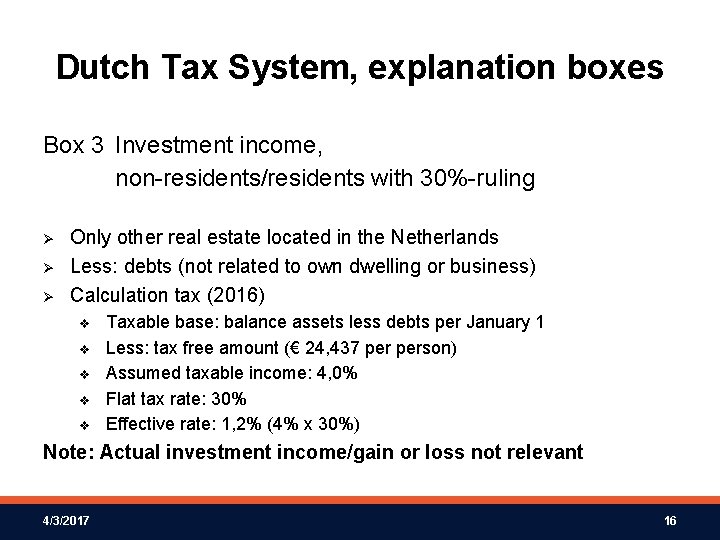 Dutch Tax System, explanation boxes

Box 3 Investment income,
non-residents/residents with 30%-ruling

➢ Only other real estate located in the Netherlands
➢ Less: debts (not related to own dwelling or business)
➢ Calculation tax (2016)
❖ Taxable base: balance assets less debts per January 1
❖ Less: tax free amount (€ 24,437 per person)
❖ Assumed taxable income: 4,0%
❖ Flat tax rate: 30%
❖ Effective rate: 1,2% (4% x 30%)

Note: Actual investment income/gain or loss not relevant

4/3/2017

16